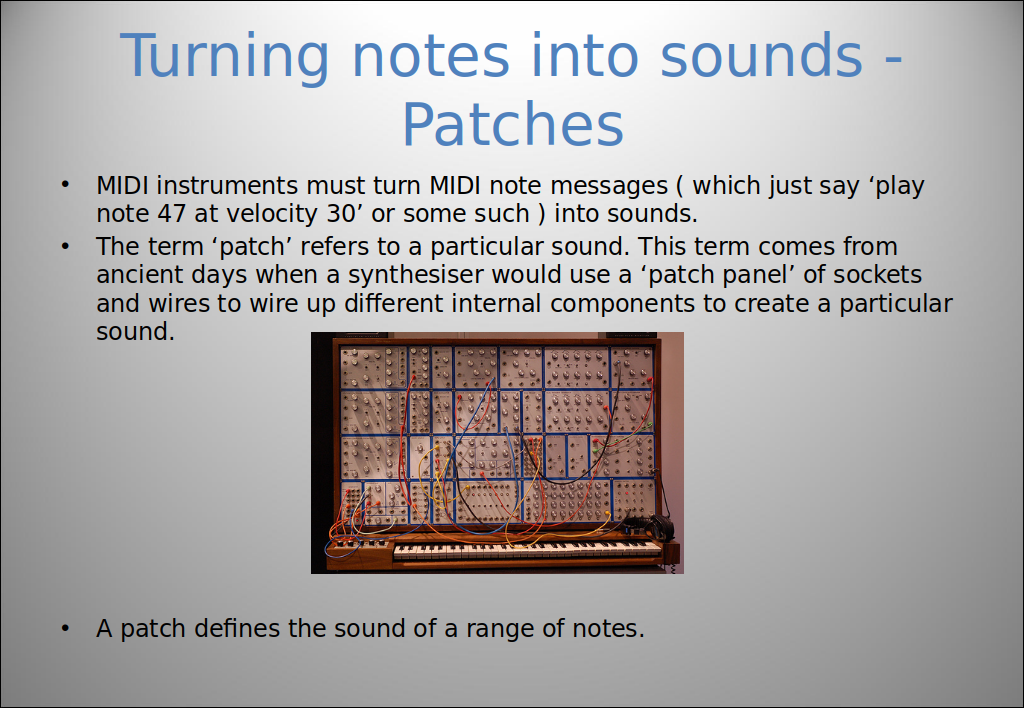 Turning notes into sounds - Patches

• MIDI instruments must turn MIDI note messages ( which just say 'play note 47 at velocity 30' or some such ) into sounds.
• The term 'patch' refers to a particular sound. This term comes from ancient days when a synthesiser would use a 'patch panel' of sockets and wires to wire up different internal components to create a particular sound.
• A patch defines the sound of a range of notes.